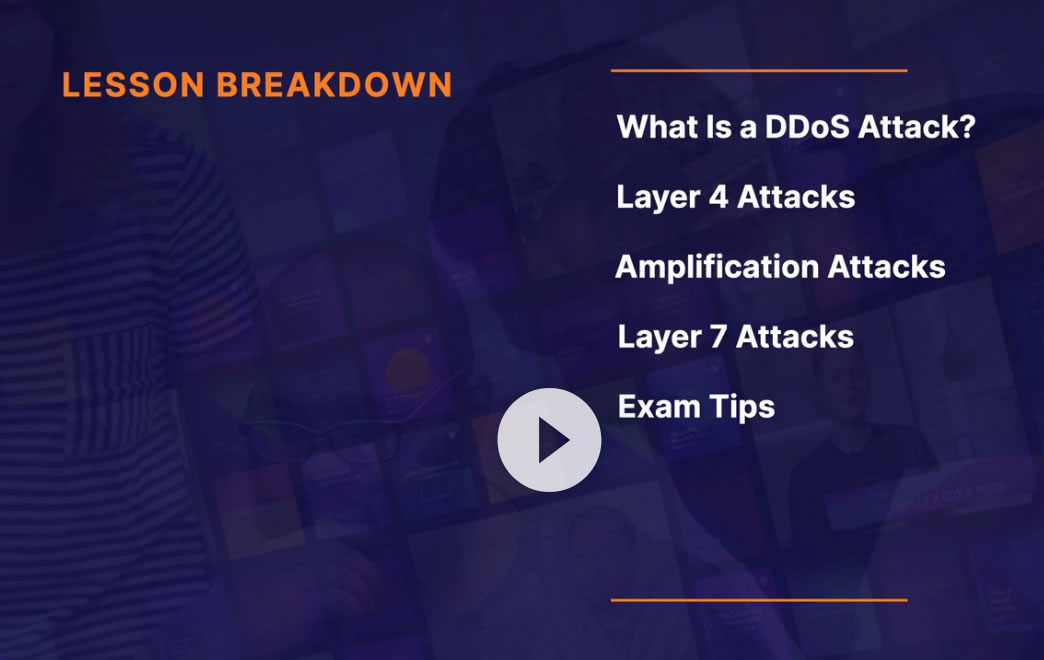 LESSON BREAKDOWN

What Is a DDoS Attack?

Layer 4 Attacks

Amplification Attacks

Layer 7 Attacks

Exam Tips